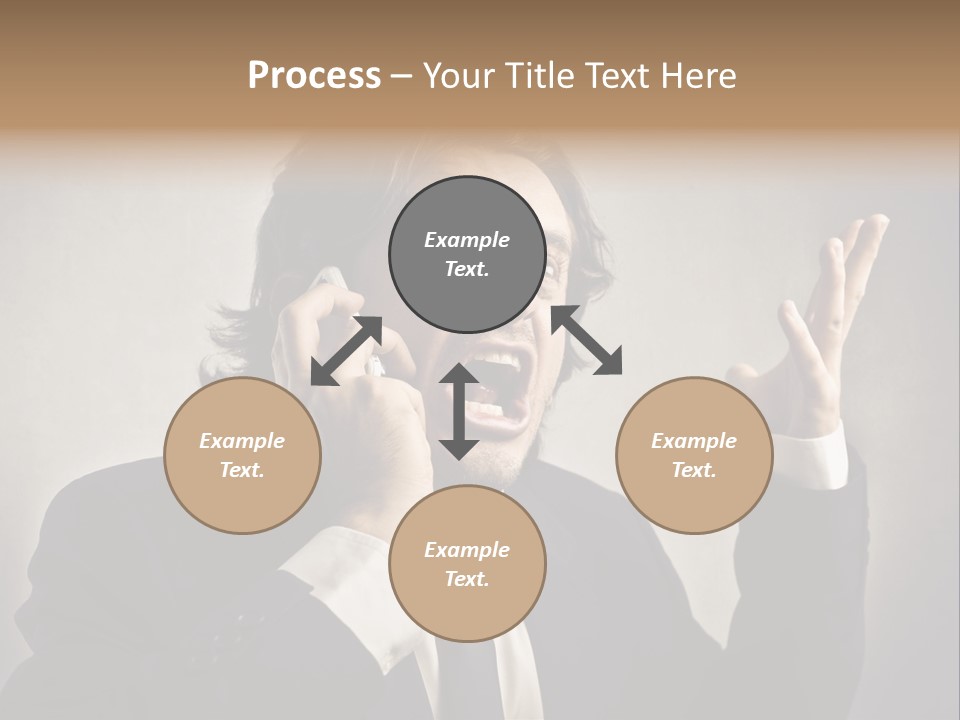 Process – Your Title Text Here

Example Text.

Example Text.

Example Text.

Example Text.